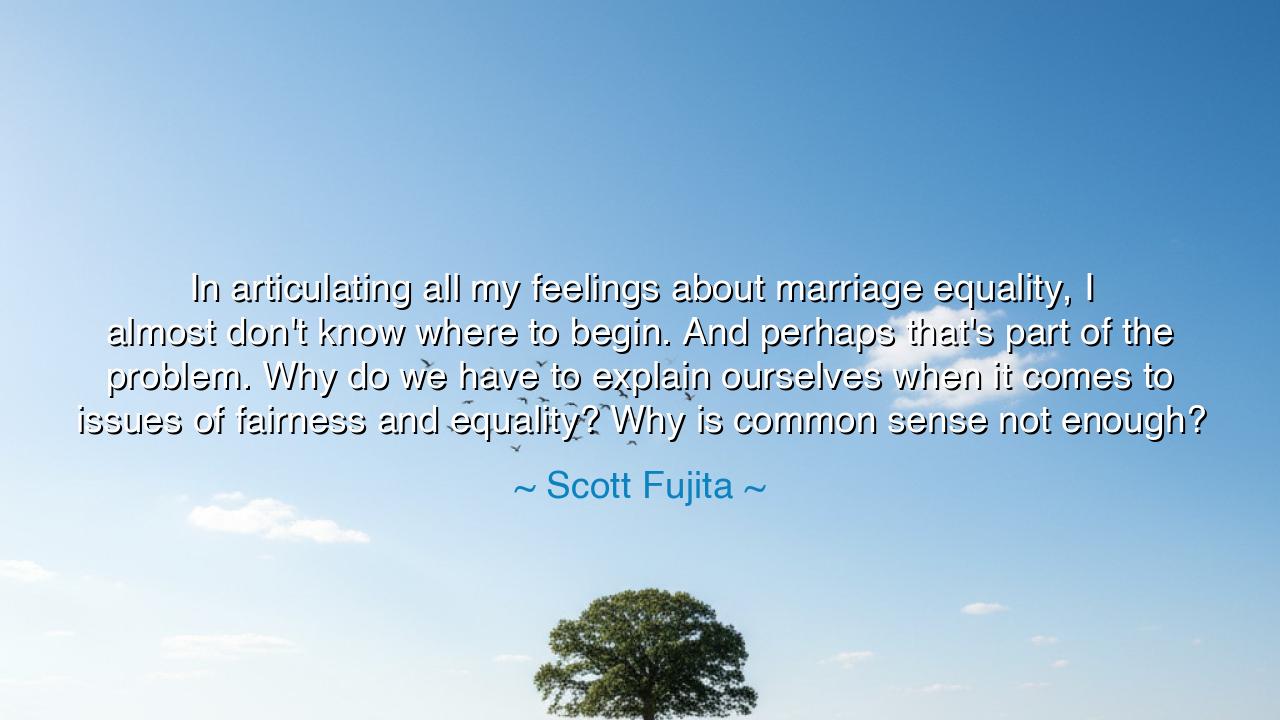 In articulating all my feelings about marriage equality, I almost don't know where to begin. And perhaps that's part of the problem. Why do we have to explain ourselves when it comes to issues of fairness and equality? Why is common sense not enough?

~ Scott Fujita ~